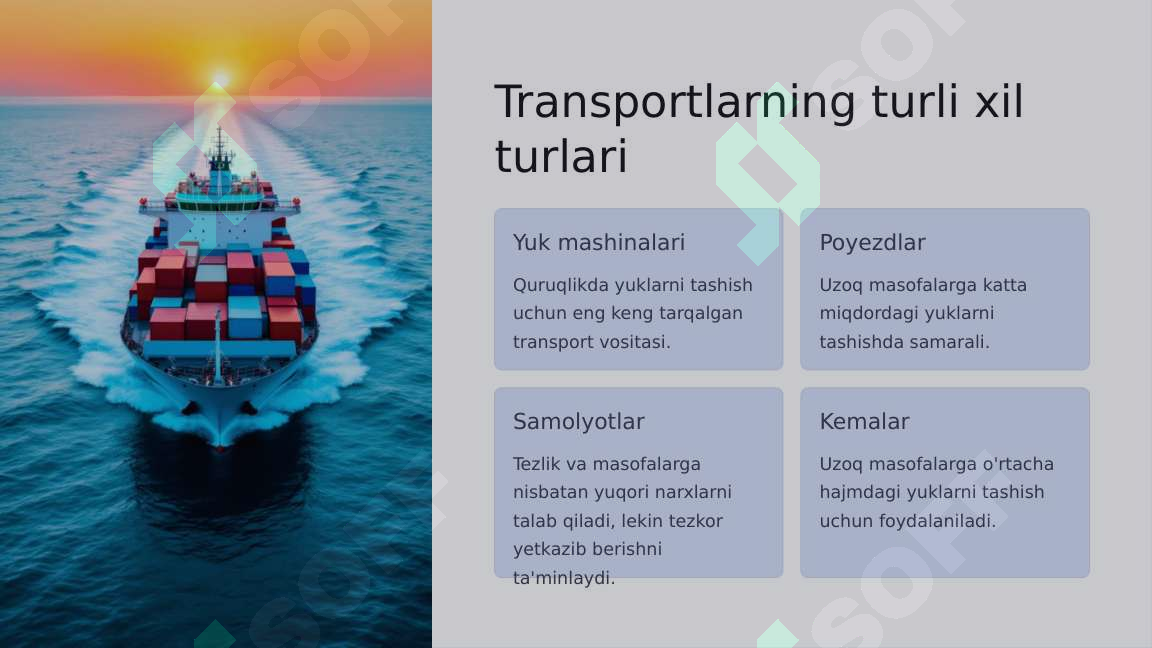 Transportlarning turli xil turlari

Yuk mashinalari

Quruqlikda yuklarni tashish uchun eng keng tarqalgan transport vositasi.

Poyezdlar

Uzoq masofalarga katta miqdordagi yuklarni tashishda samarali.

Samolyotlar

Tezlik va masofalarga nisbatan yuqori narxlarni talab qiladi, lekin tezkor yetkazib berishni ta'minlaydi.

Kemalar

Uzoq masofalarga o'rtacha hajmdagi yuklarni tashish uchun foydalaniladi.